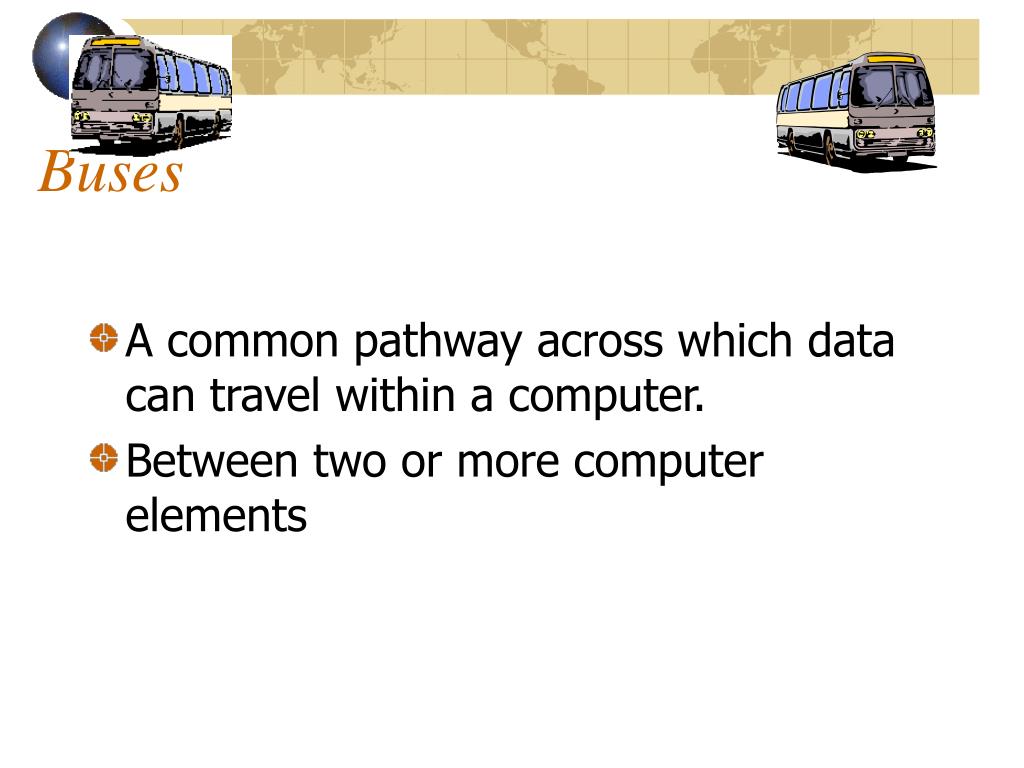 Buses

A common pathway across which data can travel within a computer.

Between two or more computer elements